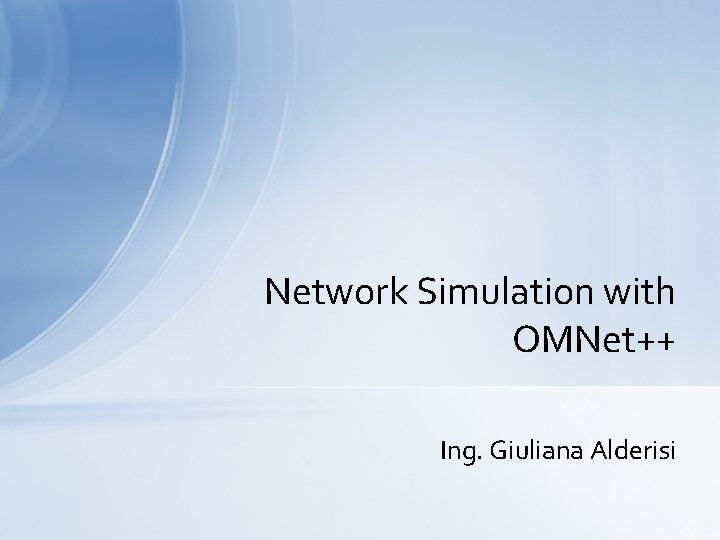 Network Simulation with OMNet++

Ing. Giuliana Alderisi